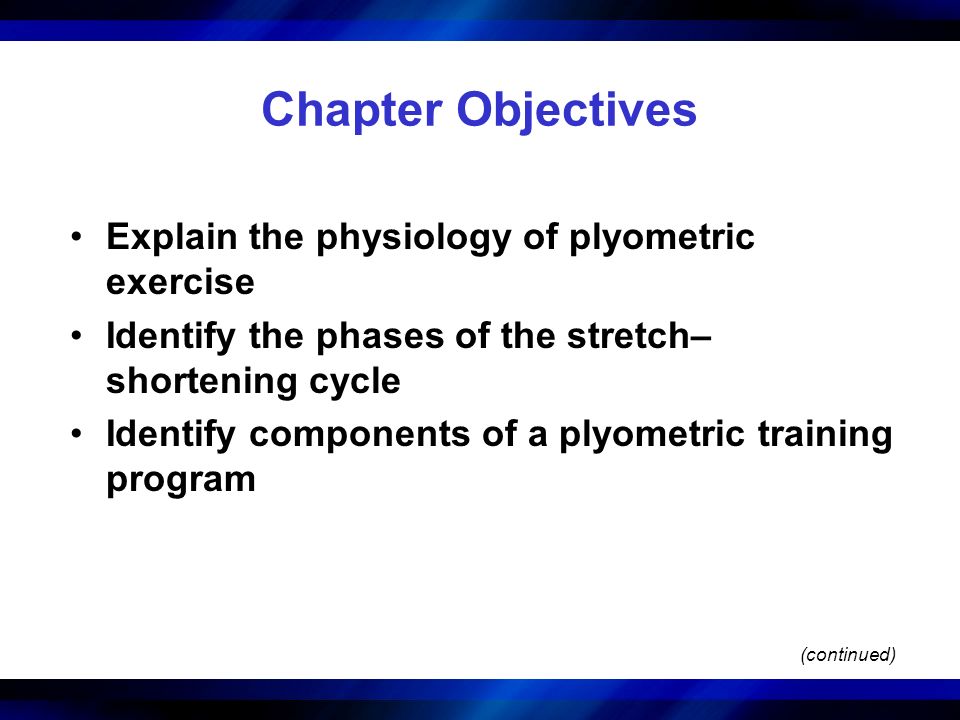 Chapter Objectives

• Explain the physiology of plyometric exercise
• Identify the phases of the stretch–shortening cycle
• Identify components of a plyometric training program

(continued)